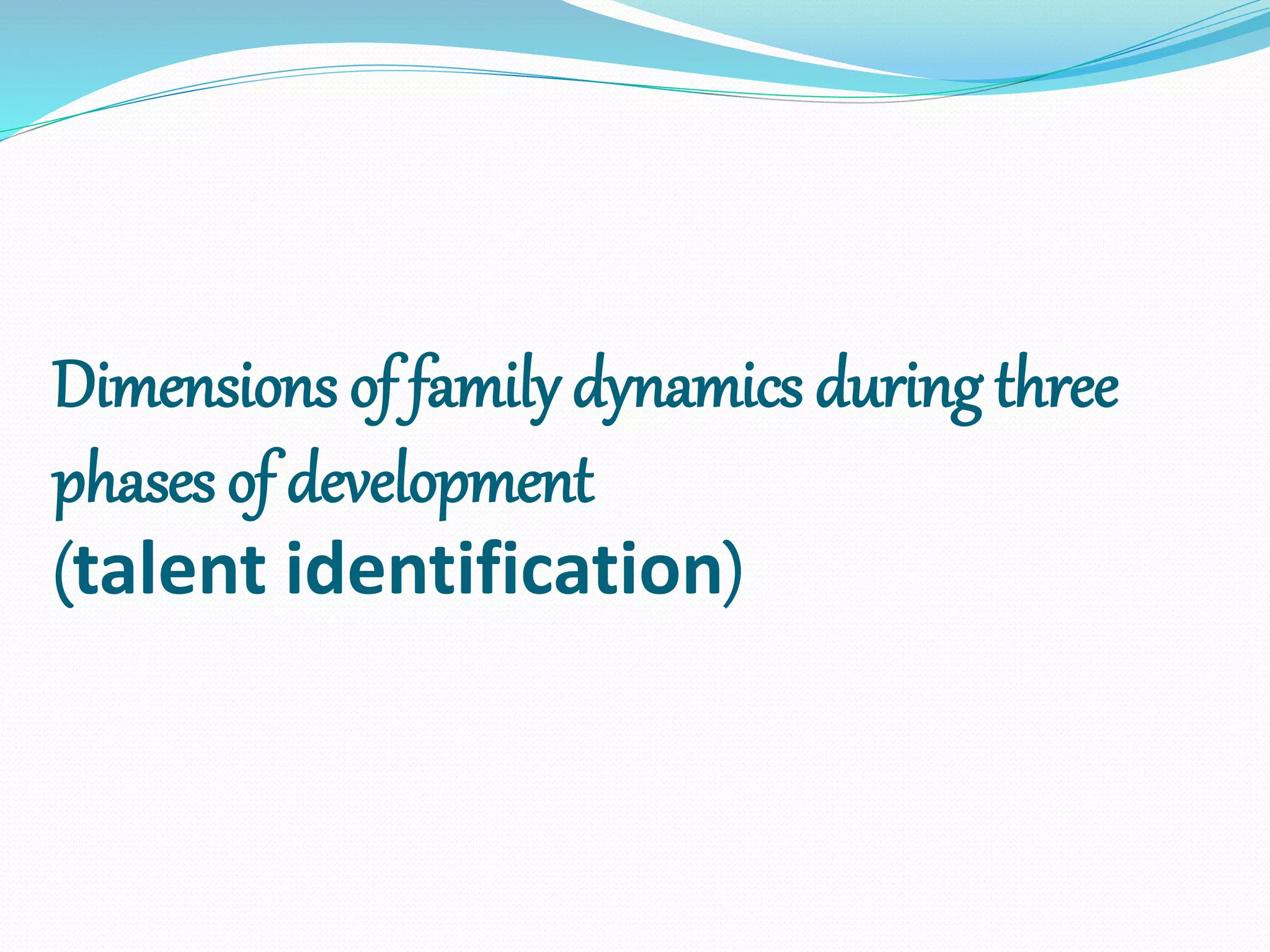 Dimensions of family dynamics during three phases of development
(talent identification)